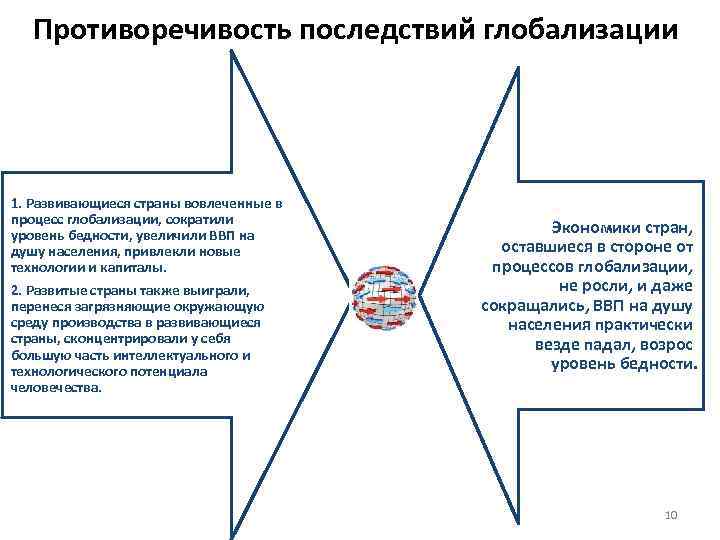 Противоречивость последствий глобализации

1. Развивающиеся страны вовлеченные в процесс глобализации, сократили уровень бедности, увеличили ВВП на душу населения, привлекли новые технологии и капиталы.

2. Развитые страны также выиграли, перенеся загрязняющие окружающую среду производства в развивающиеся страны, сконцентрировали у себя большую часть интеллектуального и технологического потенциала человечества.

Экономики стран, оставшиеся в стороне от процессов глобализации, не росли, и даже сокращались, ВВП на душу населения практически везде падал, возрос уровень бедности.

10